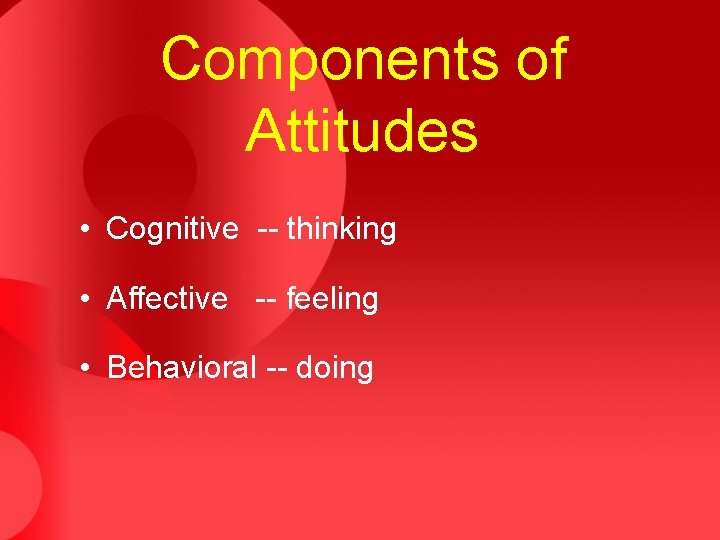 Components of Attitudes

• Cognitive -- thinking

• Affective -- feeling

• Behavioral -- doing